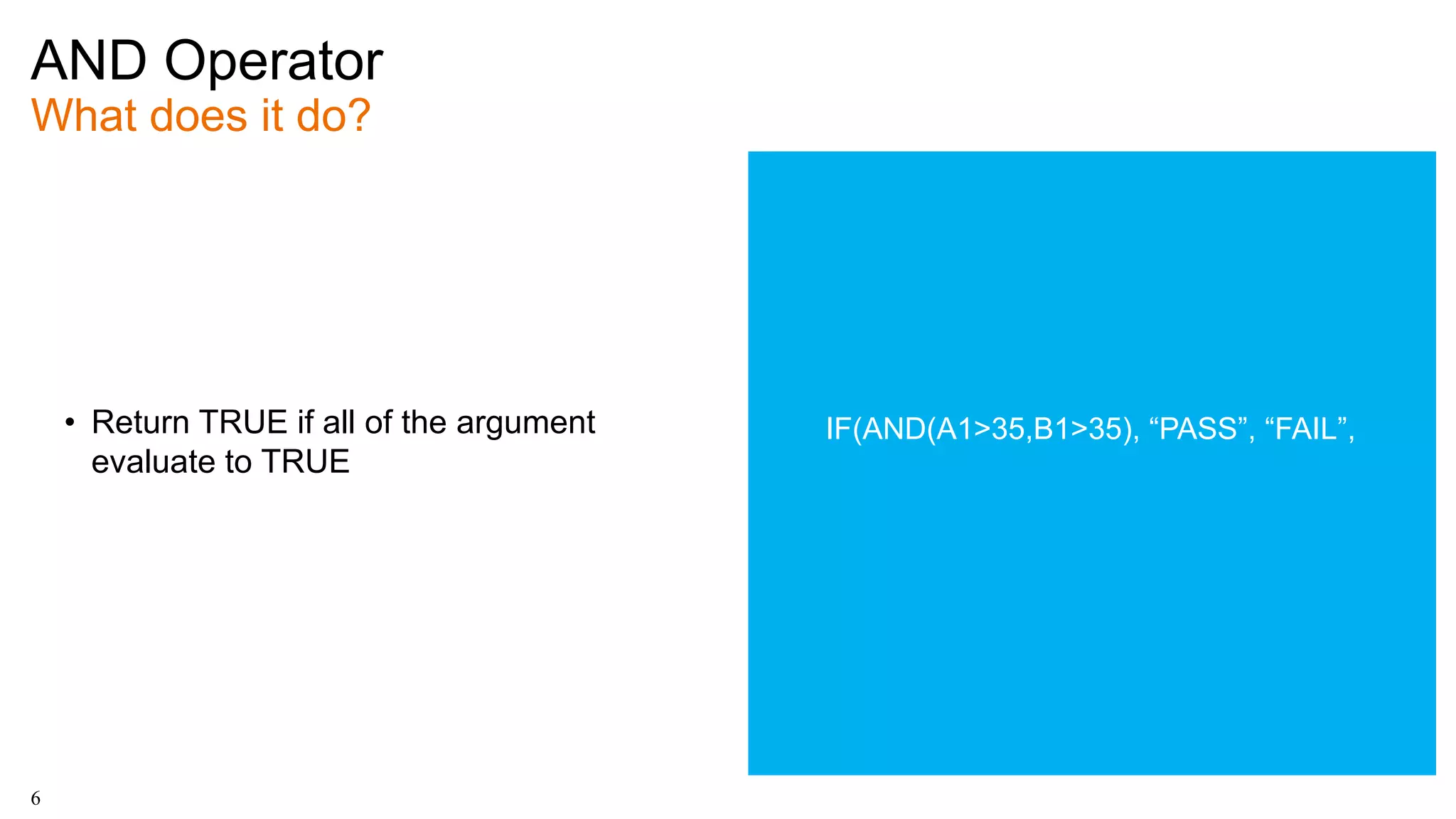 AND Operator
What does it do?

• Return TRUE if all of the argument evaluate to TRUE

IF(AND(A1>35,B1>35), “PASS”, “FAIL”,

6